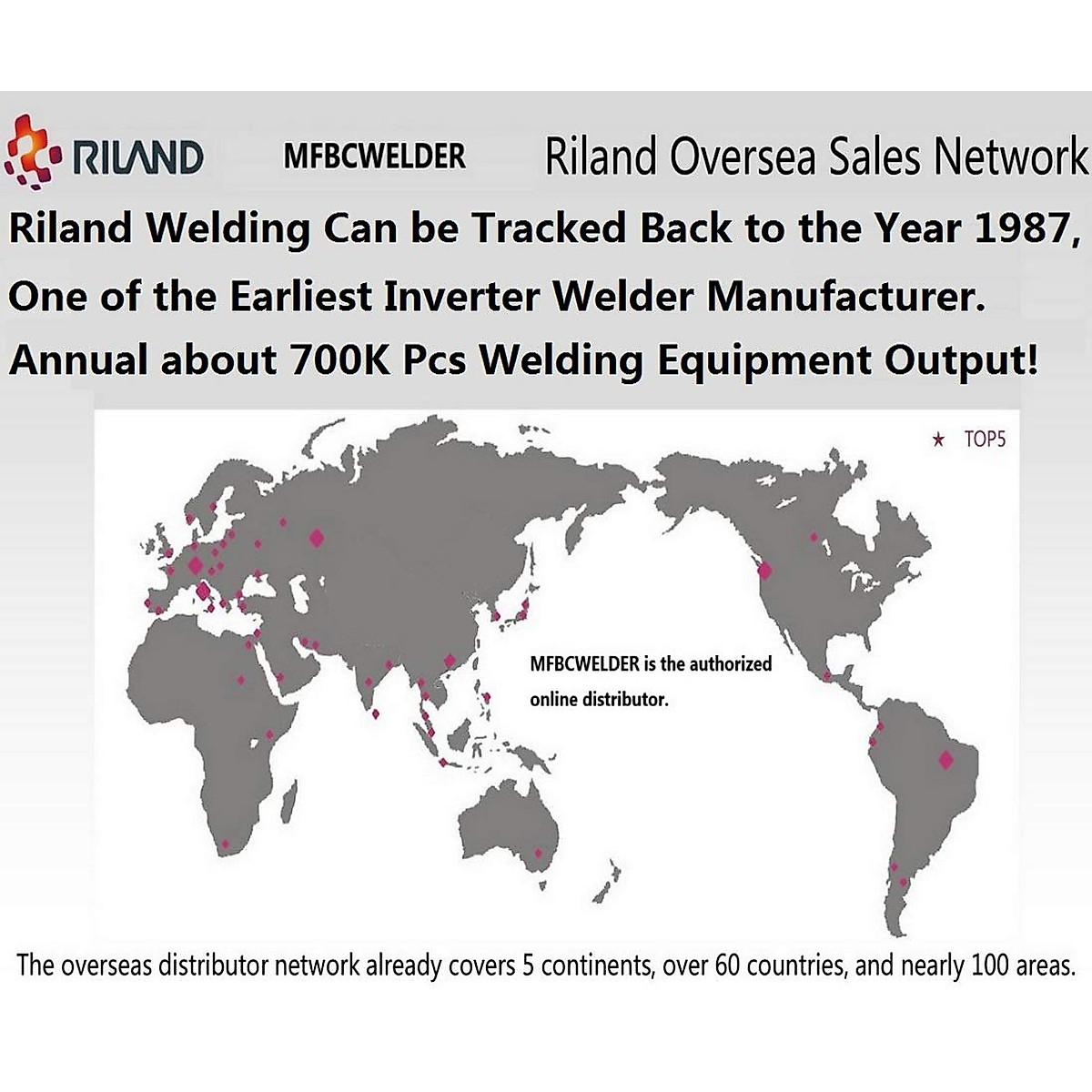 RILAND MFBCWELDER Riland Oversea Sales Network

Riland Welding Can be Tracked Back to the Year 1987, One of the Earliest Inverter Welder Manufacturer. Annual about 700K Pcs Welding Equipment Output!

★ TOP5

MFBCWELDER is the authorized online distributor.

The overseas distributor network already covers 5 continents, over 60 countries, and nearly 100 areas.